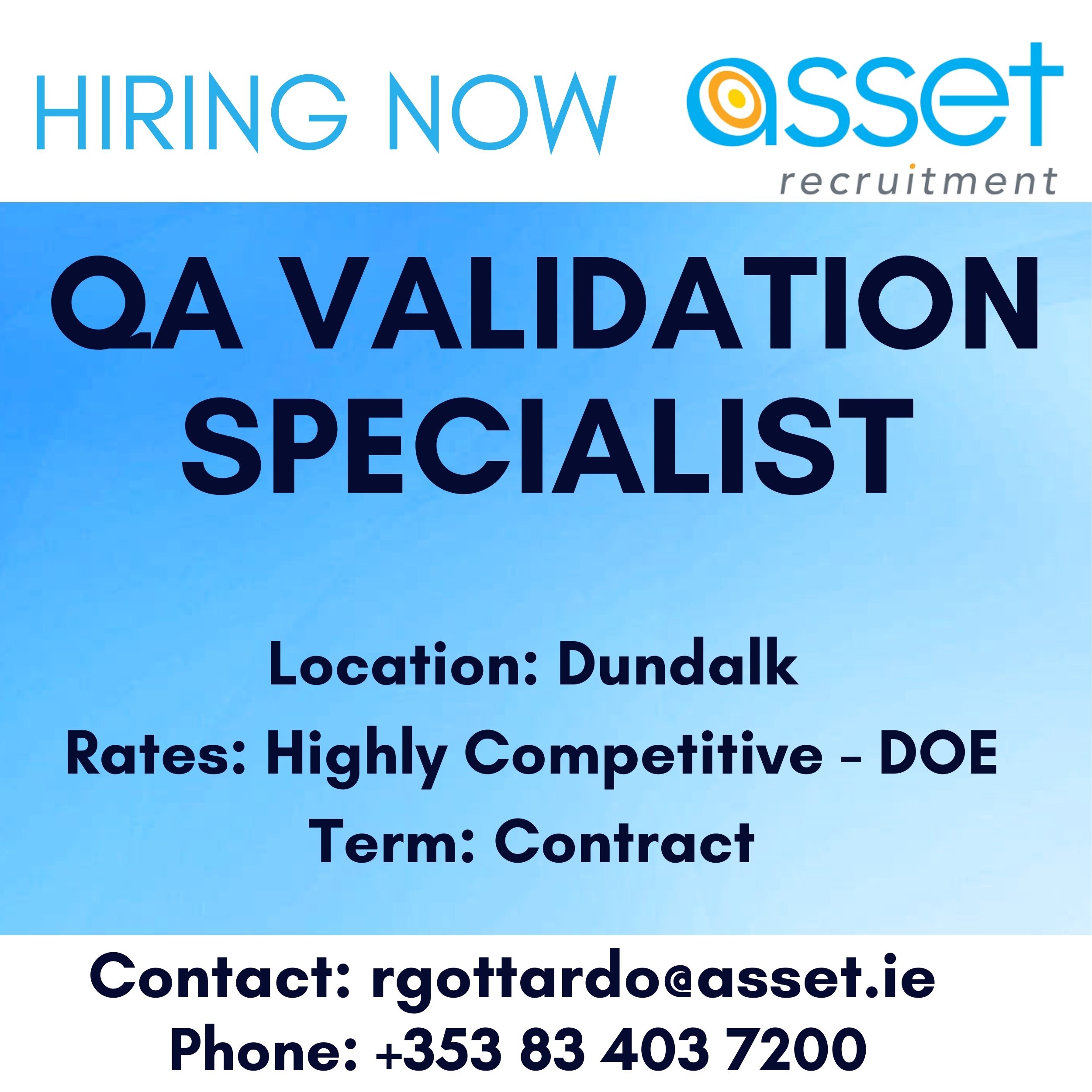 HIRING NOW

asset recruitment

QA VALIDATION SPECIALIST

Location: Dundalk

Rates: Highly Competitive - DOE

Term: Contract

Contact: rgottardo@asset.ie

Phone: +353 83 403 7200